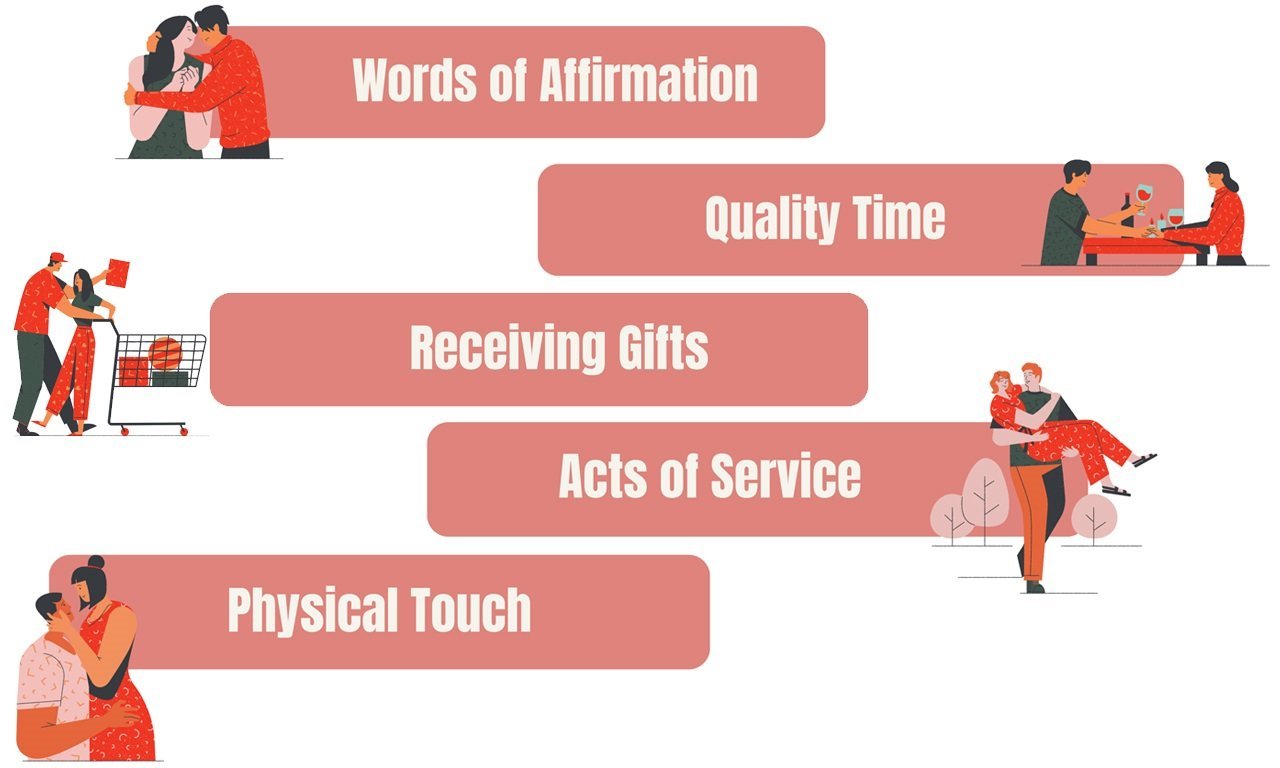 Words of Affirmation

Quality Time

Receiving Gifts

Acts of Service

Physical Touch